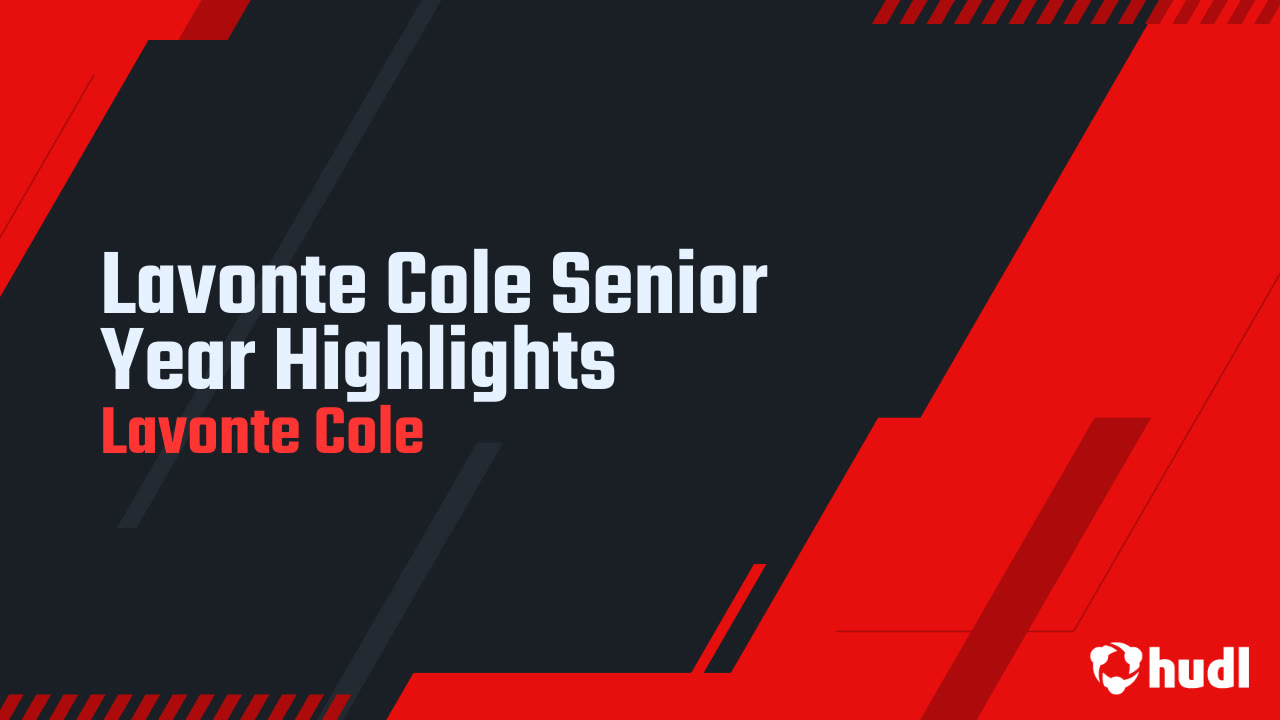 Lavonte Cole Senior Year Highlights
Lavonte Cole

hudl